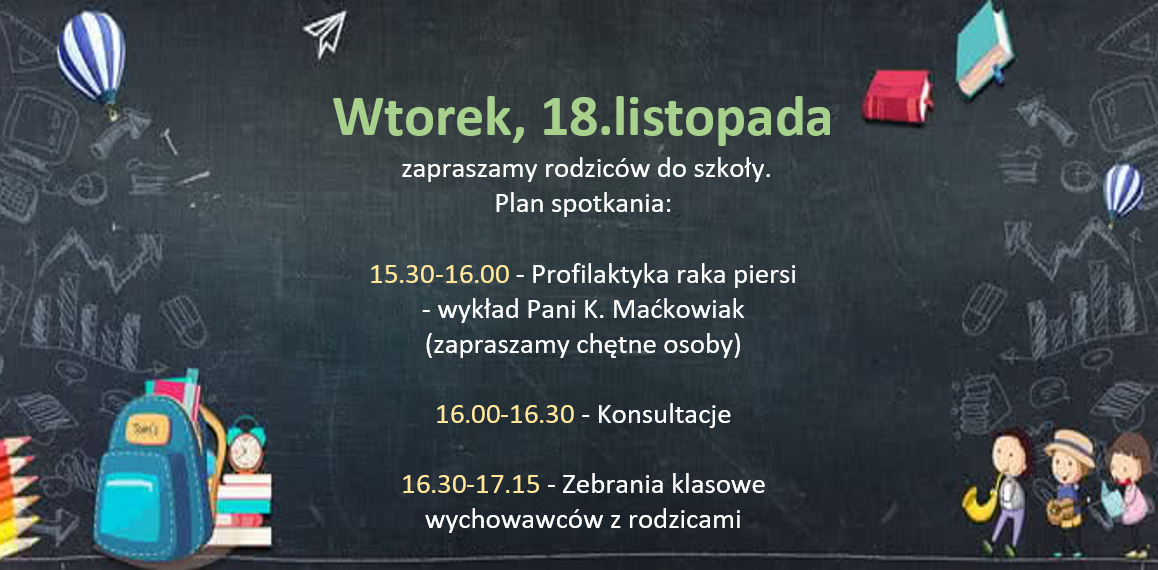 Wtorek, 18.listopada
zapraszamy rodziców do szkoły.
Plan spotkania:

15.30-16.00 - Profilaktyka raka piersi
- wykład Pani K. Maćkowiak
(zapraszamy chętne osoby)

16.00-16.30 - Konsultacje

16.30-17.15 - Zebrania klasowe
wychowawców z rodzicami